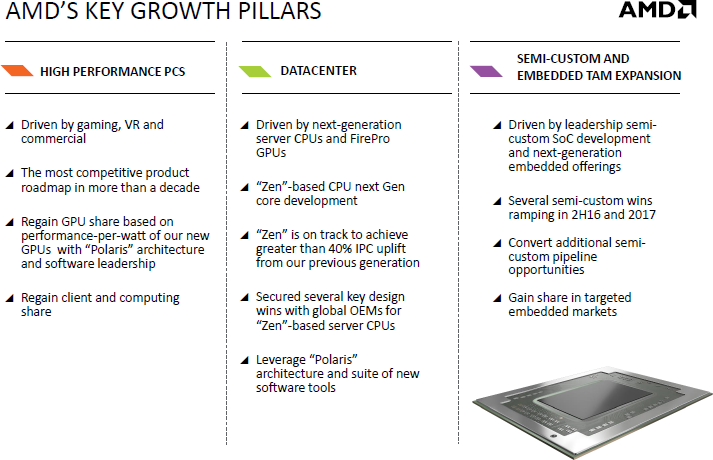 AMD'S KEY GROWTH PILLARS

AMD

HIGH PERFORMANCE PCS

Driven by gaming, VR and commercial

The most competitive product roadmap in more than a decade

Regain GPU share based on performance-per-watt of our new GPUs with "Polaris" architecture and software leadership

Regain client and computing share

DATACENTER

Driven by next-generation server CPUs and FirePro GPUs

"Zen"-based CPU next Gen core development

"Zen" is on track to achieve greater than 40% IPC uplift from our previous generation

Secured several key design wins with global OEMs for "Zen"-based server CPUs

Leverage "Polaris" architecture and suite of new software tools

SEMI-CUSTOM AND EMBEDDED TAM EXPANSION

Driven by leadership semi-custom SoC development and next-generation embedded offerings

Several semi-custom wins ramping in 2H16 and 2017

Convert additional semi-custom pipeline opportunities

Gain share in targeted embedded markets